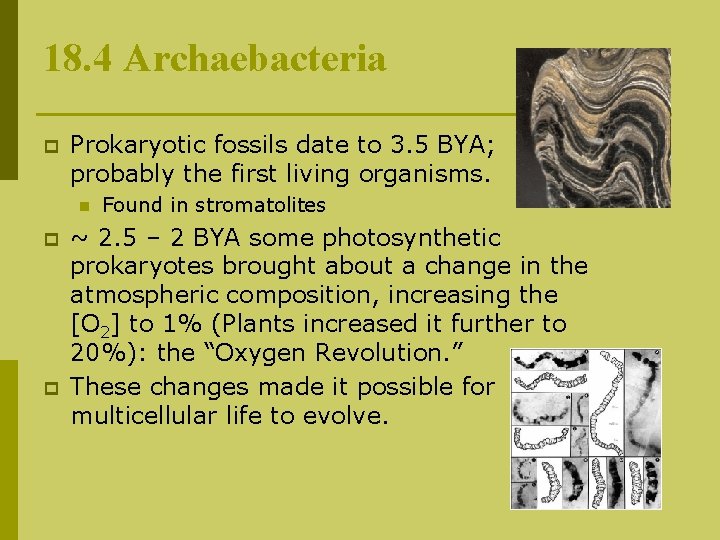 18.4 Archaebacteria

Prokaryotic fossils date to 3.5 BYA; probably the first living organisms.

Found in stromatolites

~ 2.5 – 2 BYA some photosynthetic prokaryotes brought about a change in the atmospheric composition, increasing the [$O_2$] to 1% (Plants increased it further to 20%): the “Oxygen Revolution.”

These changes made it possible for multicellular life to evolve.